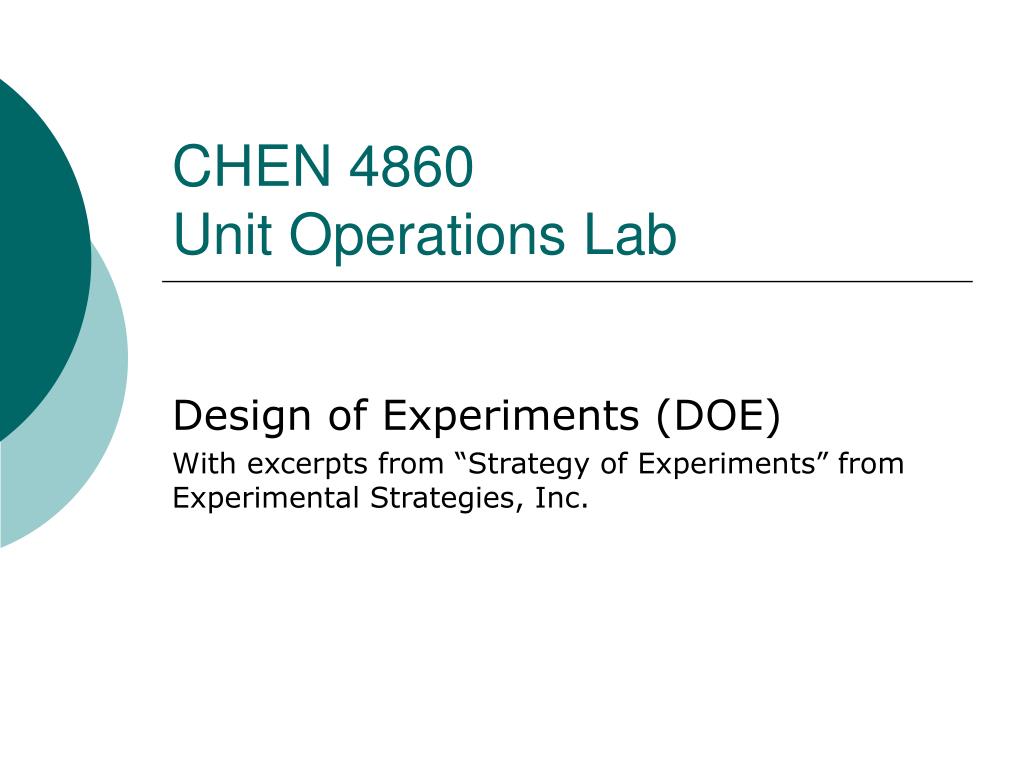 CHEN 4860
Unit Operations Lab

Design of Experiments (DOE)

With excerpts from “Strategy of Experiments” from Experimental Strategies, Inc.